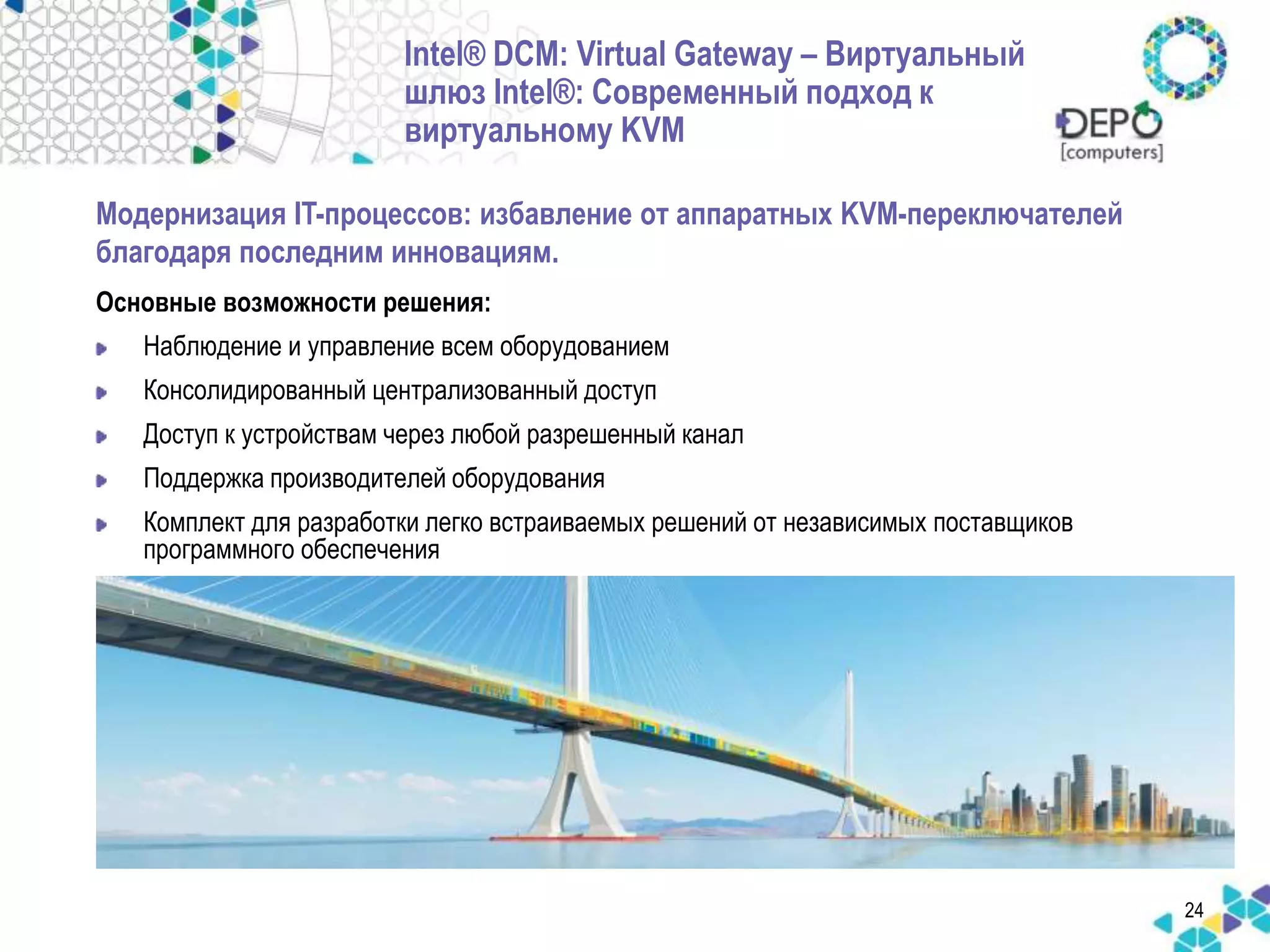 Intel® DCM: Virtual Gateway – Виртуальный шлюз Intel®: Современный подход к виртуальному KVM

DEPO
[computers]

Модернизация IT-процессов: избавление от аппаратных KVM-переключателей благодаря последним инновациям.

Основные возможности решения:

Наблюдение и управление всем оборудованием

Консолидированный централизованный доступ

Доступ к устройствам через любой разрешенный канал

Поддержка производителей оборудования

Комплект для разработки легко встраиваемых решений от независимых поставщиков программного обеспечения

24